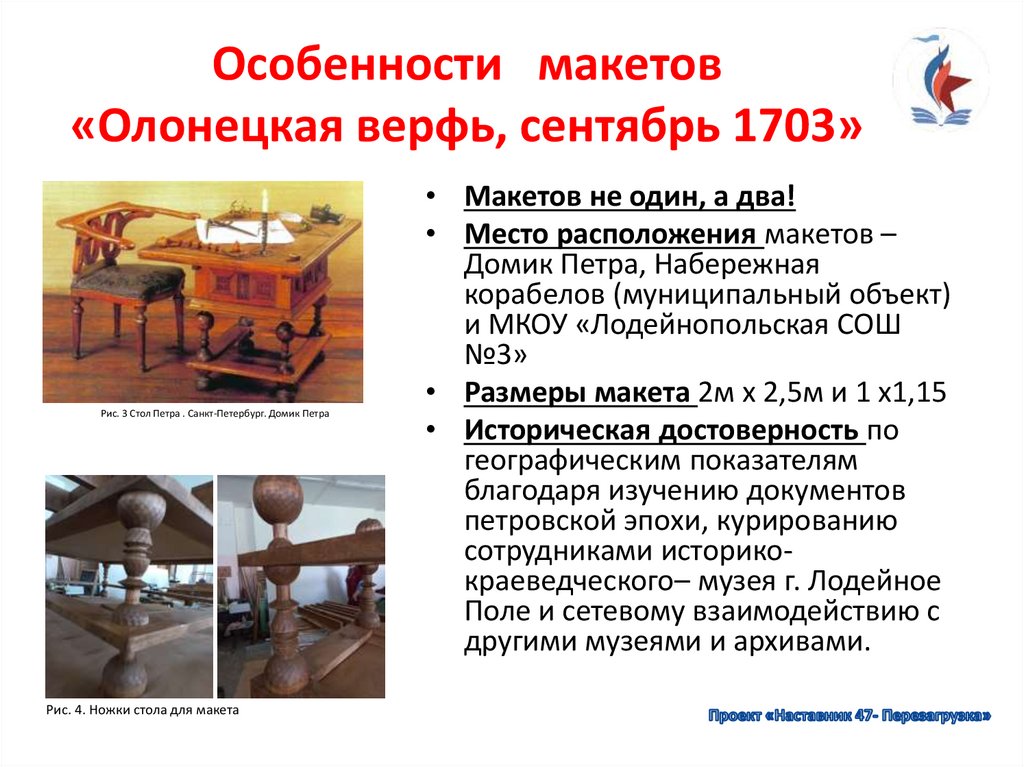 Особенности макетов «Олонецкая верфь, сентябрь 1703»

Рис. 3 Стол Петра . Санкт-Петербург. Домик Петра

Рис. 4. Ножки стола для макета

• Макетов не один, а два!
• Место расположения макетов – Домик Петра, Набережная корабелов (муниципальный объект) и МКОУ «Лодейнопольская СОШ №3»
• Размеры макета 2м х 2,5м и 1 х1,15
• Историческая достоверность по географическим показателям благодаря изучению документов петровской эпохи, курированию сотрудниками историко-краеведческого– музея г. Лодейное Поле и сетевому взаимодействию с другими музеями и архивами.

Проект «Наставник 47- Перезагрузка»